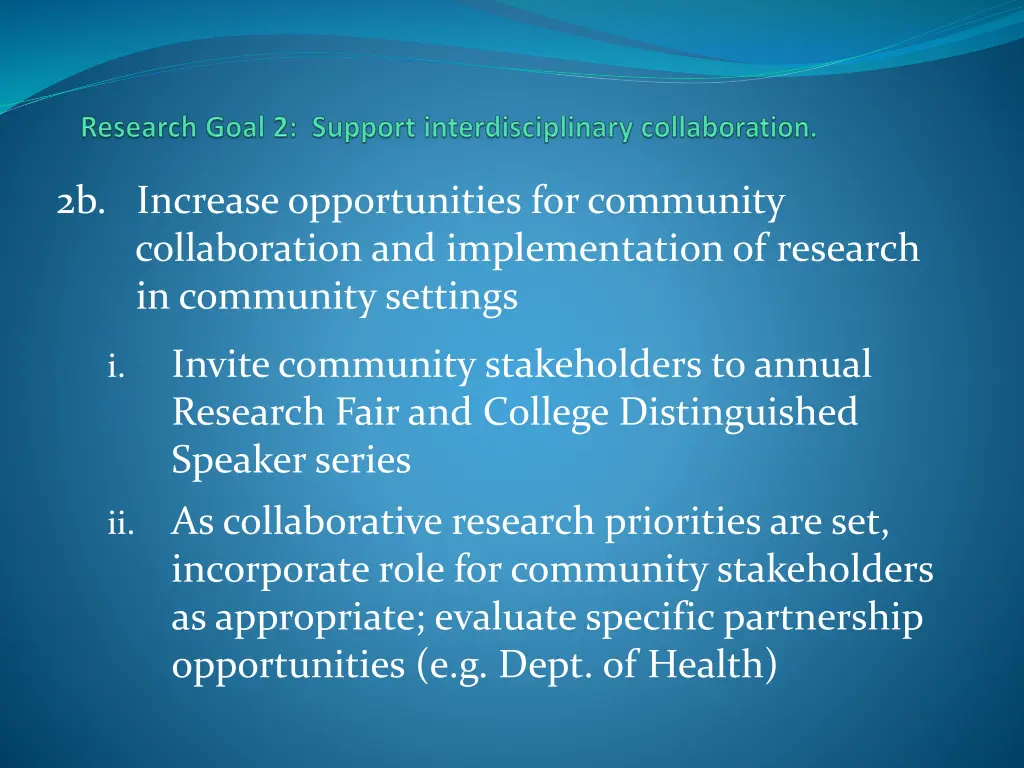 Research Goal 2: Support interdisciplinary collaboration.

2b. Increase opportunities for community collaboration and implementation of research in community settings

i. Invite community stakeholders to annual Research Fair and College Distinguished Speaker series

ii. As collaborative research priorities are set, incorporate role for community stakeholders as appropriate; evaluate specific partnership opportunities (e.g. Dept. of Health)